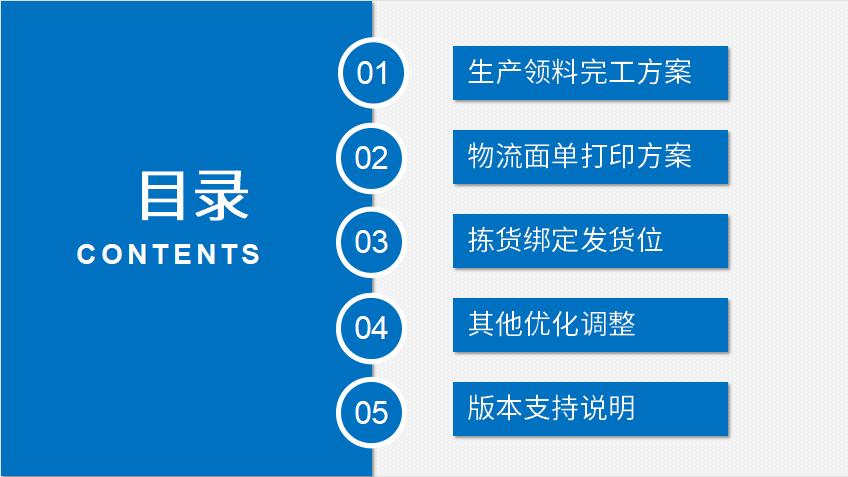 目录
CONTENTS

01 生产领料完工方案

02 物流面单打印方案

03 拣货绑定发货位

04 其他优化调整

05 版本支持说明